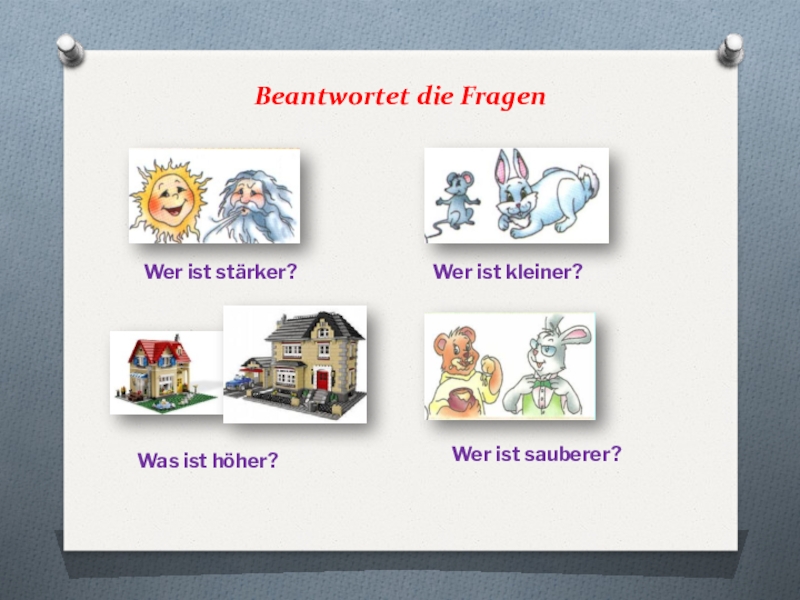 Beantwortet die Fragen

Wer ist stärker?

Wer ist kleiner?

Was ist höher?

Wer ist sauberer?